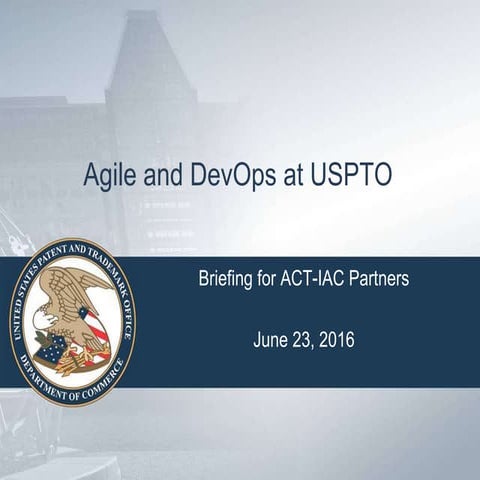 Agile and DevOps at USPTO

UNITED STATES PATENT AND TRADEMARK OFFICE
DEPARTMENT OF COMMERCE

Briefing for ACT-IAC Partners

June 23, 2016